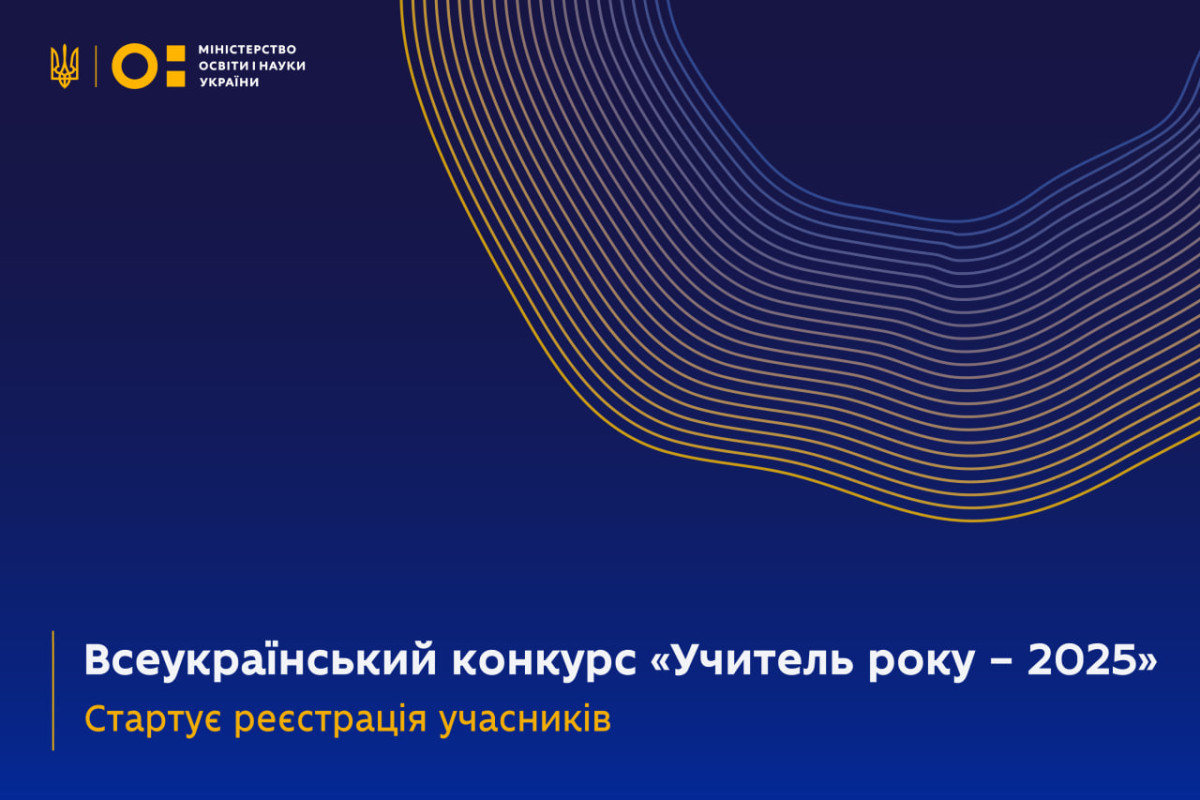 МІНІСТЕРСТВО ОСВІТИ І НАУКИ УКРАЇНИ

Всеукраїнський конкурс «Учитель року – 2025»

Стартує реєстрація учасників